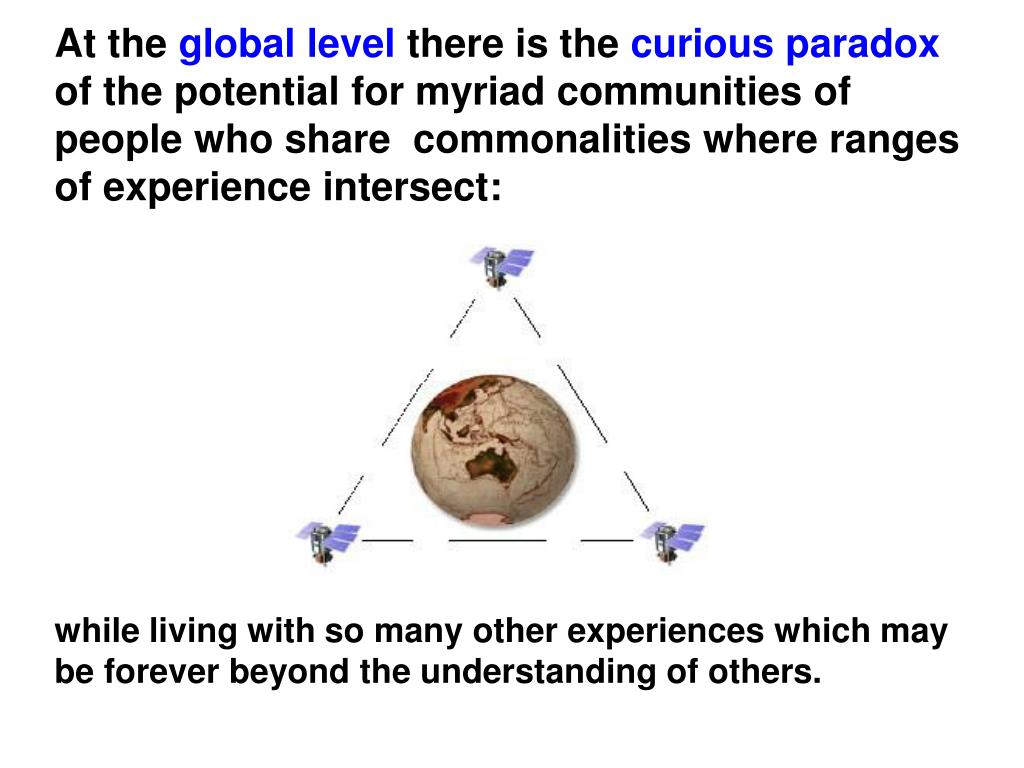 At the global level there is the curious paradox of the potential for myriad communities of people who share commonalities where ranges of experience intersect:

while living with so many other experiences which may be forever beyond the understanding of others.